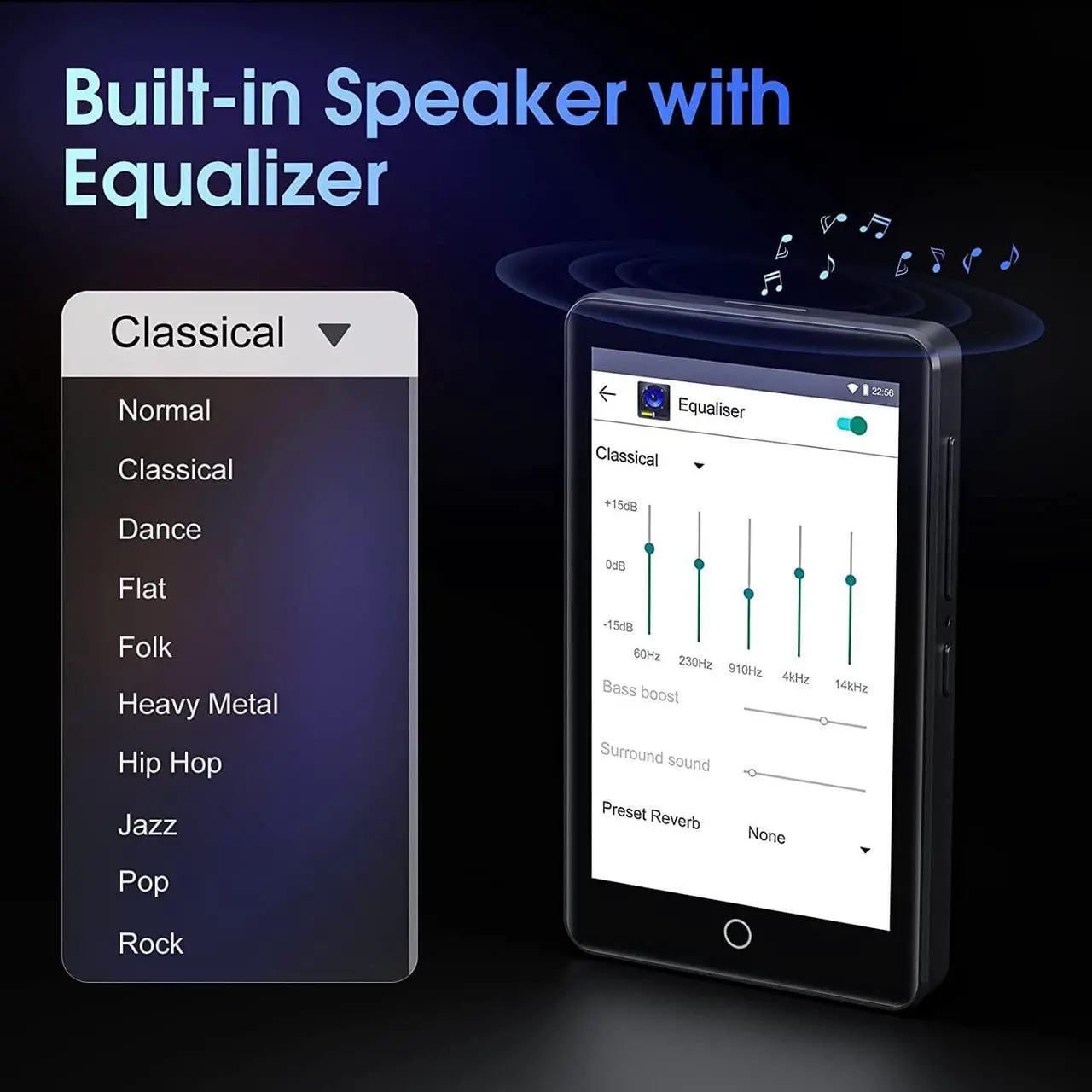 Built-in Speaker with Equalizer

Classical

Normal
Classical
Dance
Flat
Folk
Heavy Metal
Hip Hop
Jazz
Pop
Rock

22:56
Equaliser
Classical
+15dB
0dB
-15dB
60Hz
230Hz
910Hz
4kHz
14kHz
Bass boost
Surround sound
Preset Reverb
None